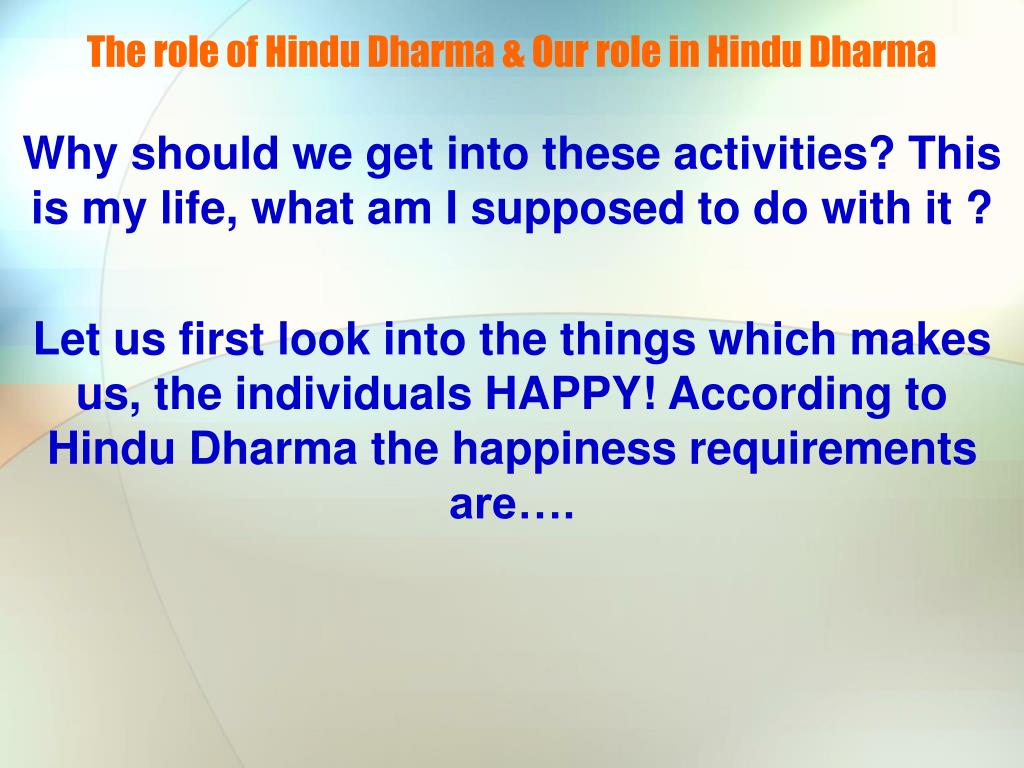 The role of Hindu Dharma & Our role in Hindu Dharma

Why should we get into these activities? This is my life, what am I supposed to do with it ?

Let us first look into the things which makes us, the individuals HAPPY! According to Hindu Dharma the happiness requirements are….